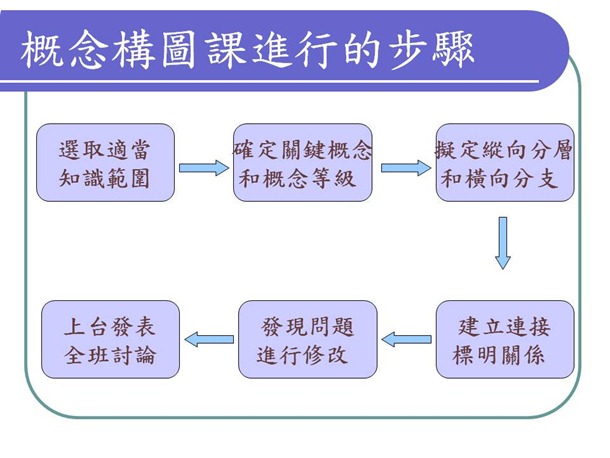 概念構圖課進行的步驟

選取適當知識範圍

確定關鍵概念和概念等級

擬定縱向分層和橫向分支

建立連接標明關係

發現問題進行修改

上台發表全班討論